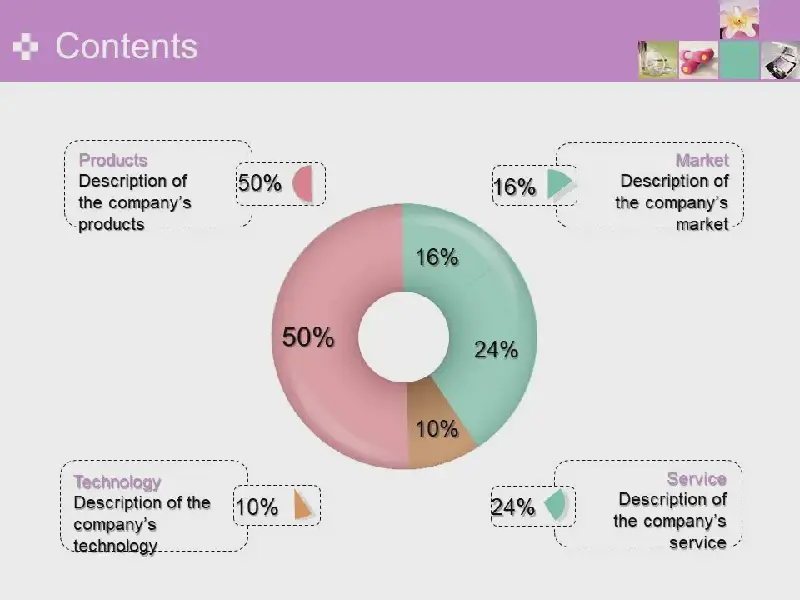 Contents

Products
Description of the company's products

50%

16%

Market
Description of the company's market

16%

50%

24%

10%

Technology
Description of the company's technology

10%

24%

Service
Description of the company's service